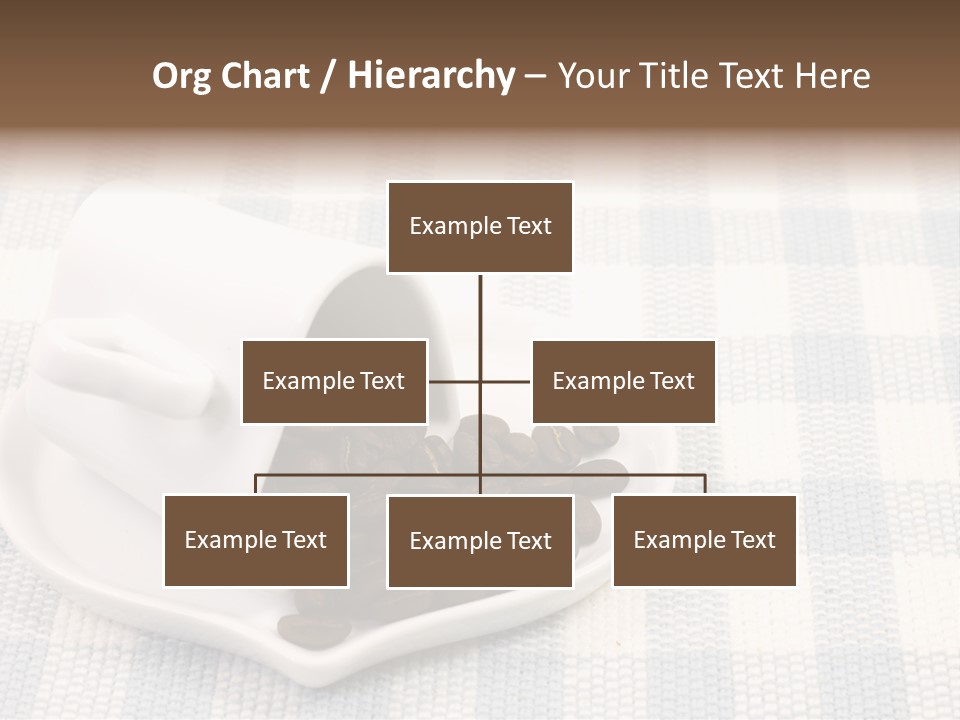 Org Chart / Hierarchy – Your Title Text Here

Example Text

Example Text

Example Text

Example Text

Example Text

Example Text